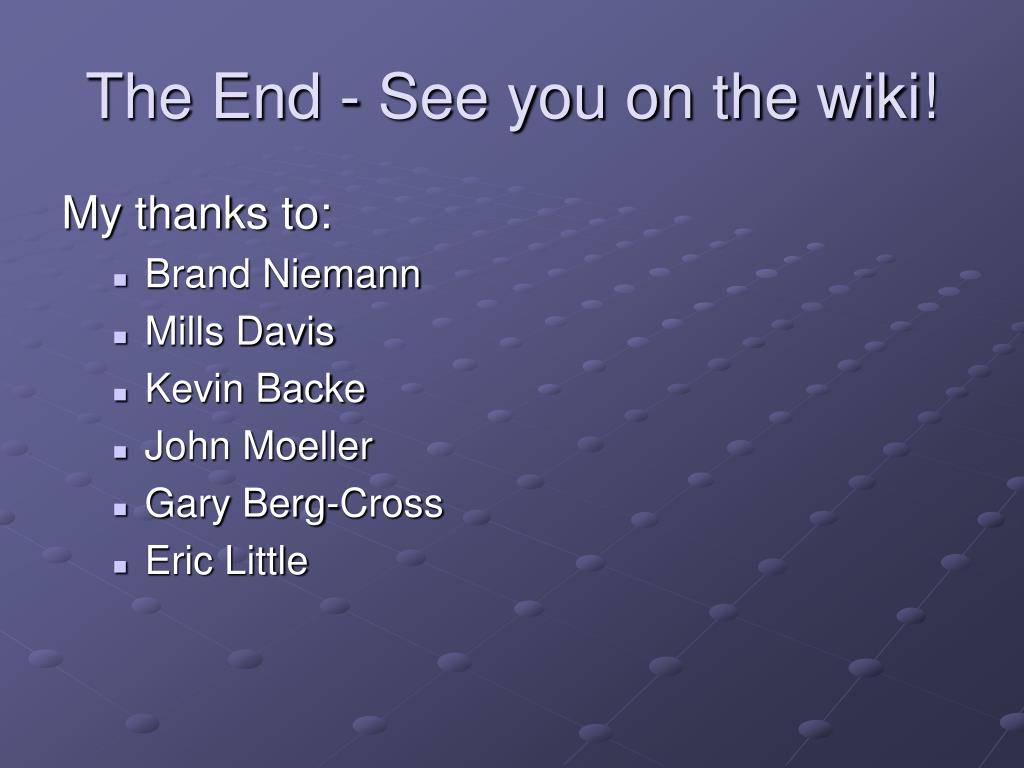 The End - See you on the wiki!

My thanks to:

- Brand Niemann
- Mills Davis
- Kevin Backe
- John Moeller
- Gary Berg-Cross
- Eric Little